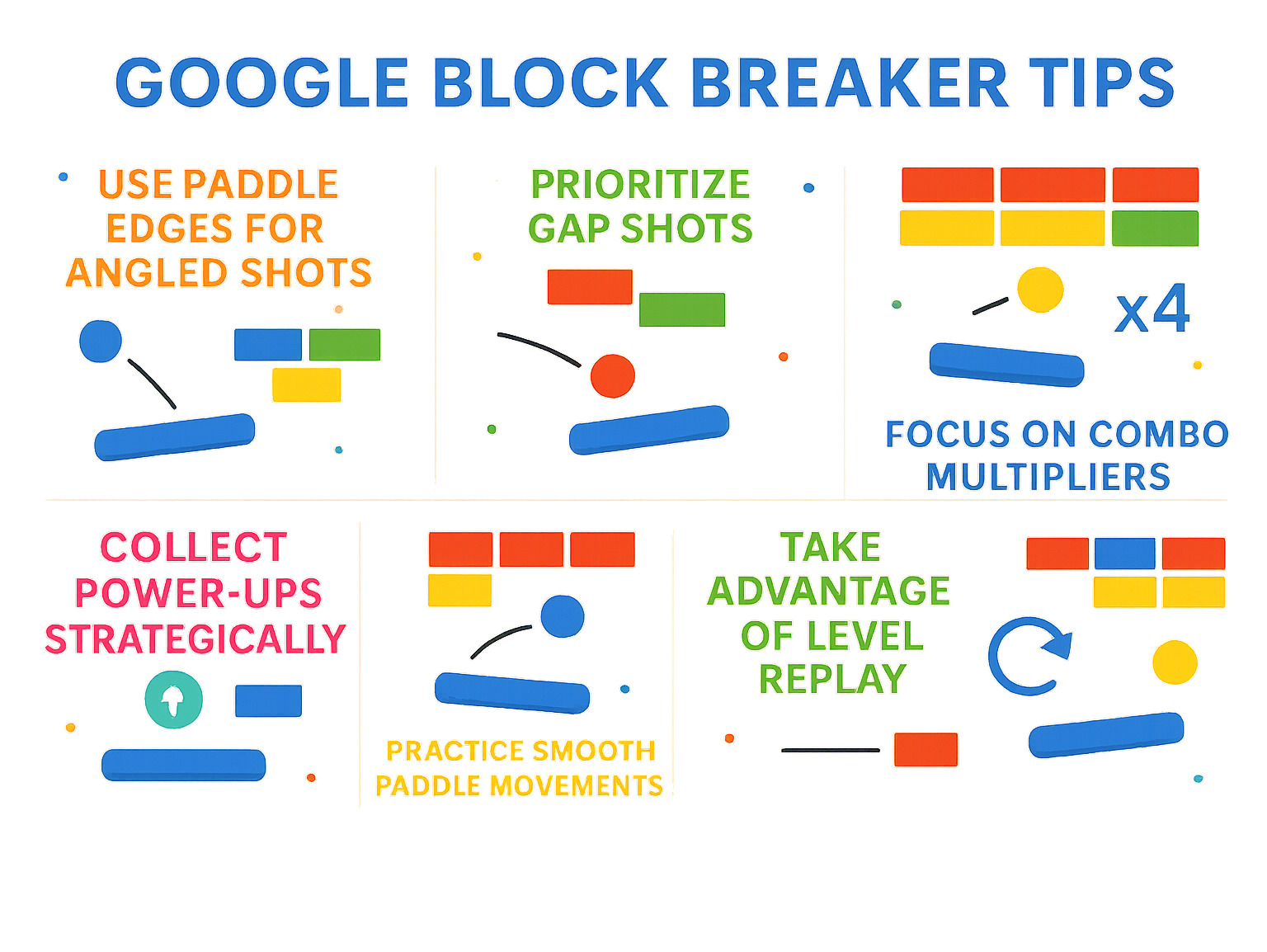 GOOGLE BLOCK BREAKER TIPS

USE PADDLE EDGES FOR ANGLED SHOTS

PRIORITIZE GAP SHOTS

x4

FOCUS ON COMBO MULTIPLIERS

COLLECT POWER-UPS STRATEGICALLY

PRACTICE SMOOTH PADDLE MOVEMENTS

TAKE ADVANTAGE OF LEVEL REPLAY